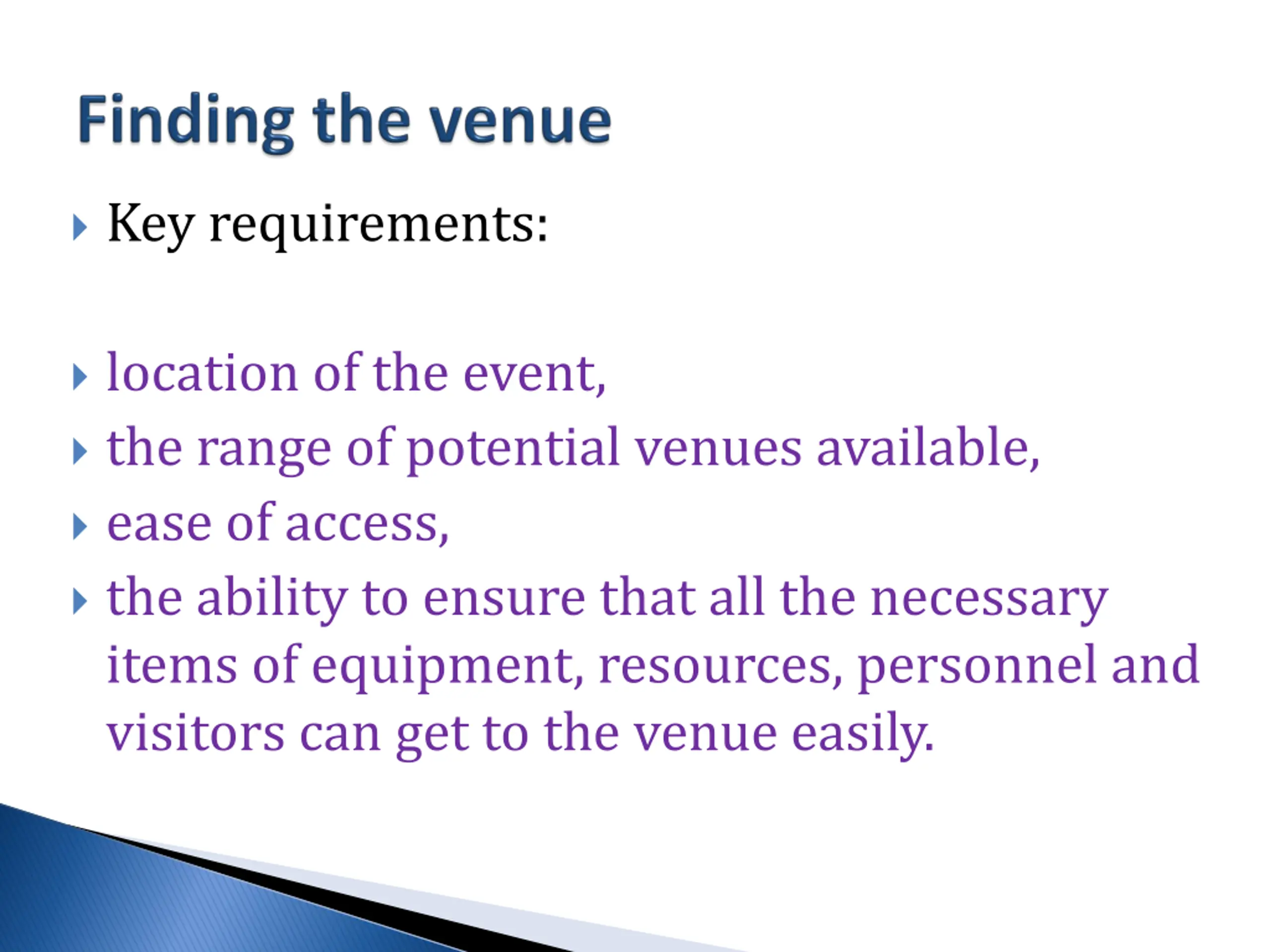 Finding the venue

Key requirements:

location of the event,
the range of potential venues available,
ease of access,
the ability to ensure that all the necessary items of equipment, resources, personnel and visitors can get to the venue easily.